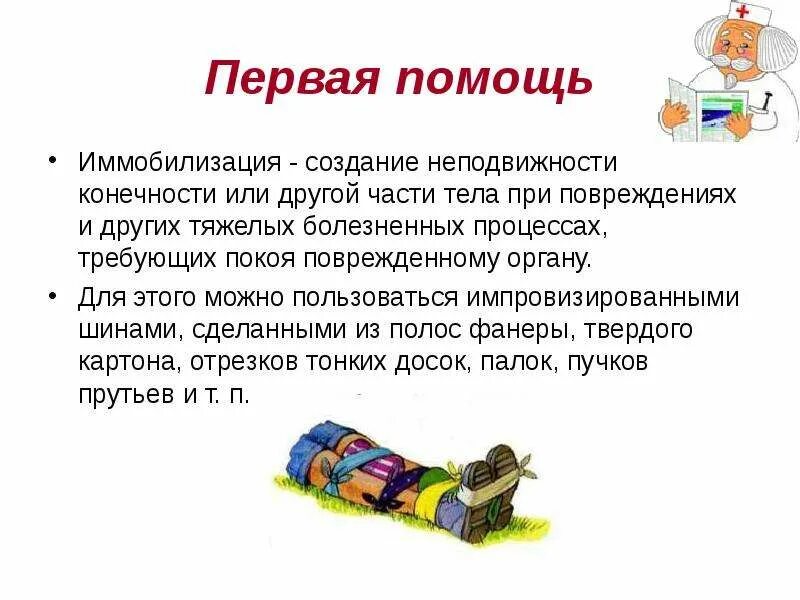 Первая помощь

• Иммобилизация - создание неподвижности конечности или другой части тела при повреждениях и других тяжелых болезненных процессах, требующих покоя поврежденному органу.

• Для этого можно пользоваться импровизированными шинами, сделанными из полос фанеры, твердого картона, отрезков тонких досок, палок, пучков прутьев и т. п.